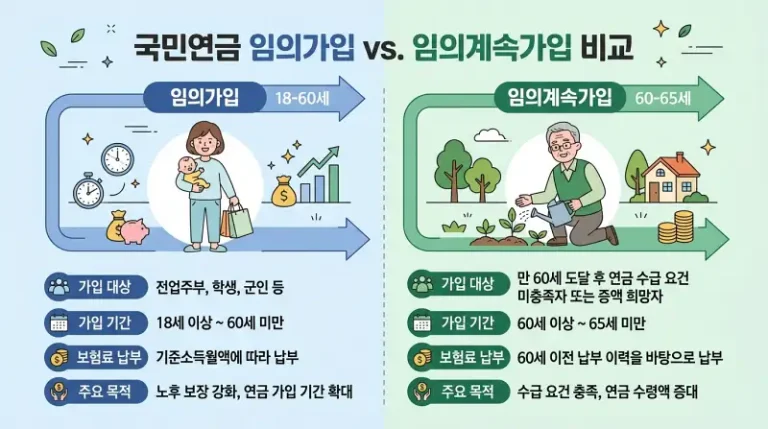 국민연금 임의가입 vs. 임의계속가입 비교

임의가입 18-60세

가입 대상 전업주부, 학생, 군인 등

가입 기간 18세 이상 ~ 60세 미만

보험료 납부 기준소득월액에 따라 납부

주요 목적 노후 보장 강화, 연금 가입 기간 확대

임의계속가입 60-65세

가입 대상 만 60세 도달 후 연금 수급 요건 미충족자 또는 증액 희망자

가입 기간 60세 이상 ~ 65세 미만

보험료 납부 60세 이전 납부 이력을 바탕으로 납부

주요 목적 수급 요건 충족, 연금 수령액 증대